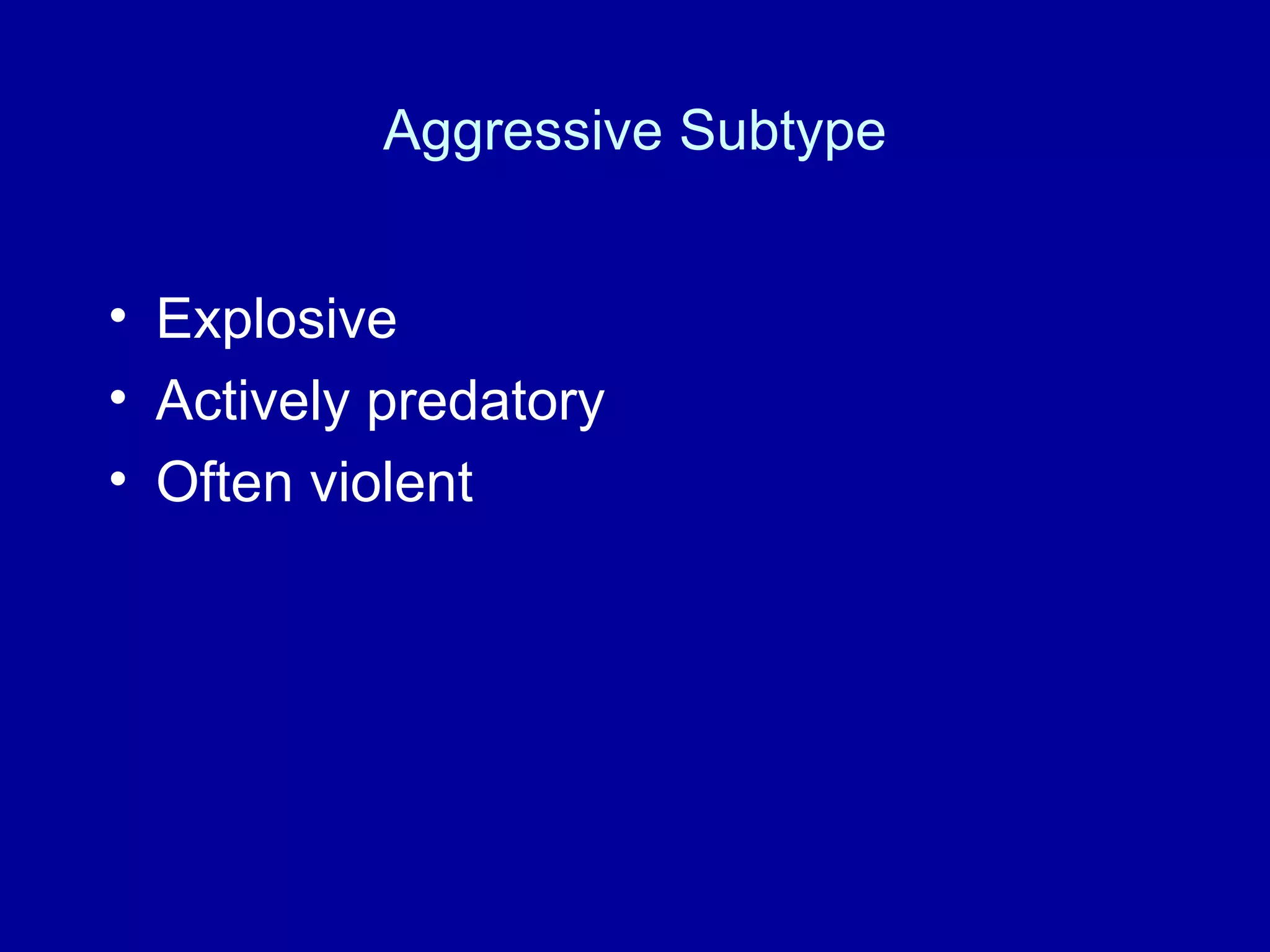 Aggressive Subtype

• Explosive
• Actively predatory
• Often violent